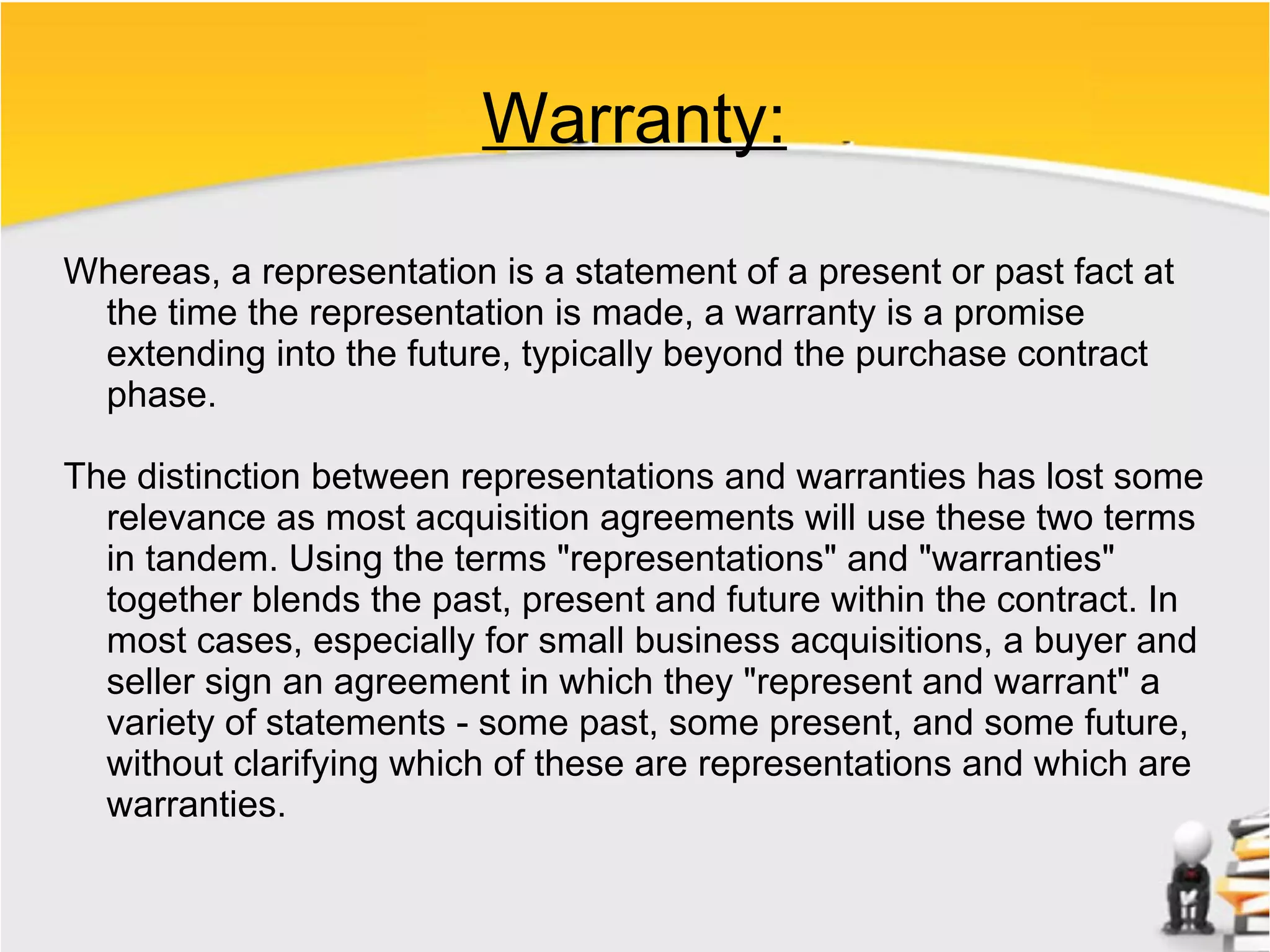 Warranty:

Whereas, a representation is a statement of a present or past fact at the time the representation is made, a warranty is a promise extending into the future, typically beyond the purchase contract phase.

The distinction between representations and warranties has lost some relevance as most acquisition agreements will use these two terms in tandem. Using the terms "representations" and "warranties" together blends the past, present and future within the contract. In most cases, especially for small business acquisitions, a buyer and seller sign an agreement in which they "represent and warrant" a variety of statements - some past, some present, and some future, without clarifying which of these are representations and which are warranties.